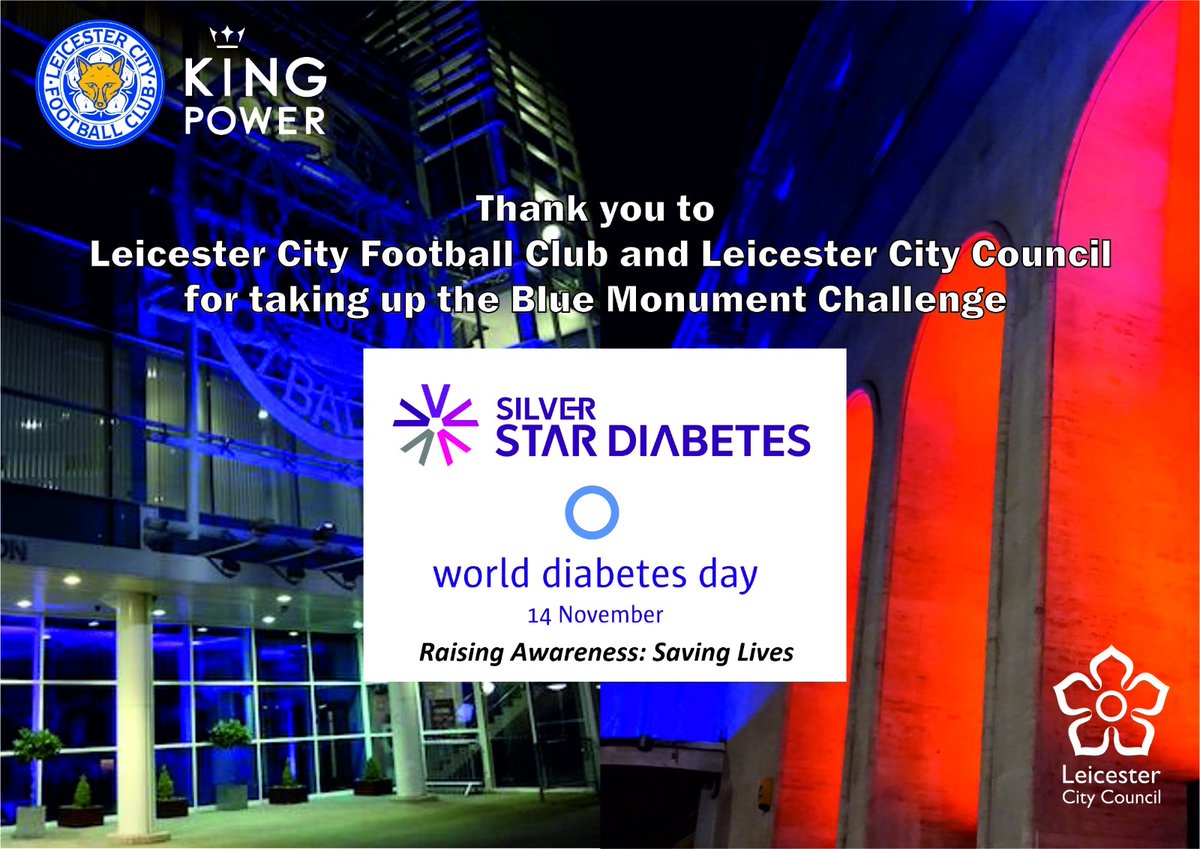 LEICESTER CITY FOOTBALL CLUB

KING POWER

Thank you to
Leicester City Football Club and Leicester City Council
for taking up the Blue Monument Challenge

SILVER STAR DIABETES

world diabetes day
14 November
Raising Awareness: Saving Lives

Leicester City Council